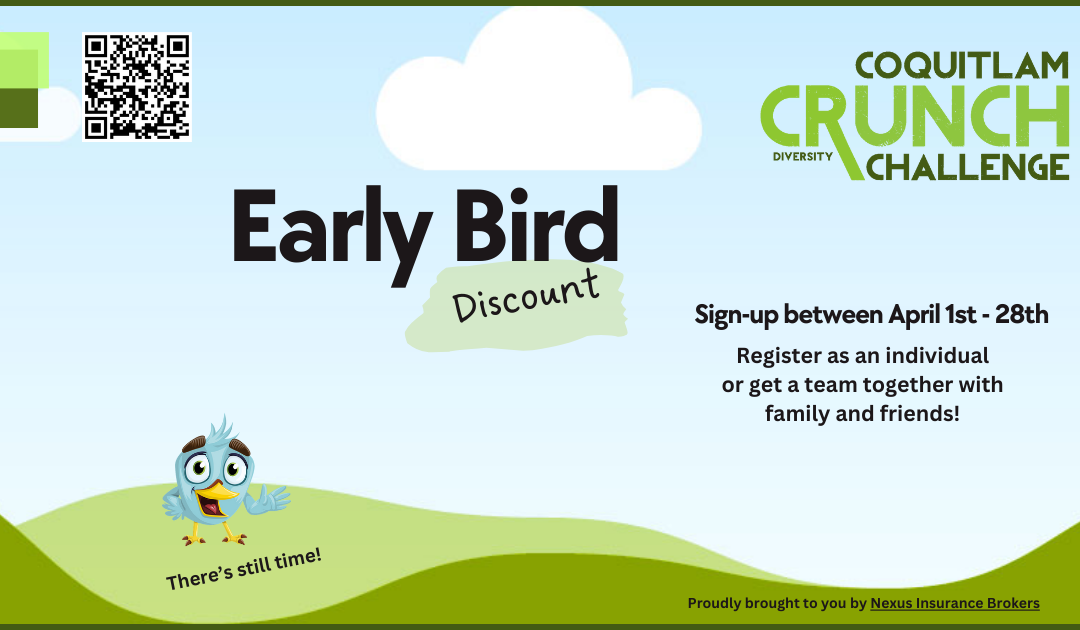 COQUITLAM
CRUNCH
DIVERSITY CHALLENGE

Early Bird
Discount

Sign-up between April 1st - 28th

Register as an individual or get a team together with family and friends!

There's still time!

Proudly brought to you by Nexus Insurance Brokers